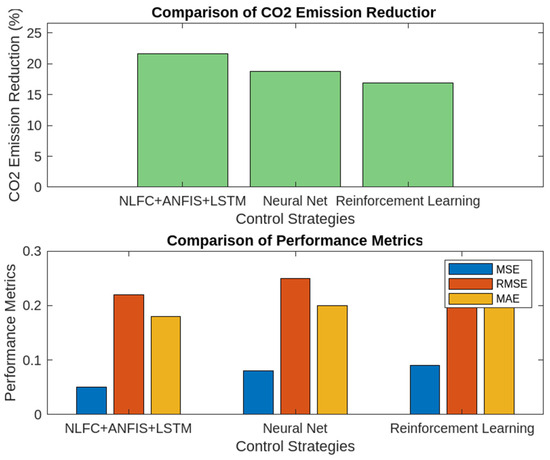 Comparison of CO2 Emission Reductior

CO2 Emission Reduction (%)

25
20
15
10
5
0

NLFC+ANFIS+LSTM
Neural Net
Reinforcement Learning

Control Strategies

Comparison of Performance Metrics

Performance Metrics

0.3
0.2
0.1
0

MSE
RMSE
MAE

NLFC+ANFIS+LSTM
Neural Net
Reinforcement Learning

Control Strategies